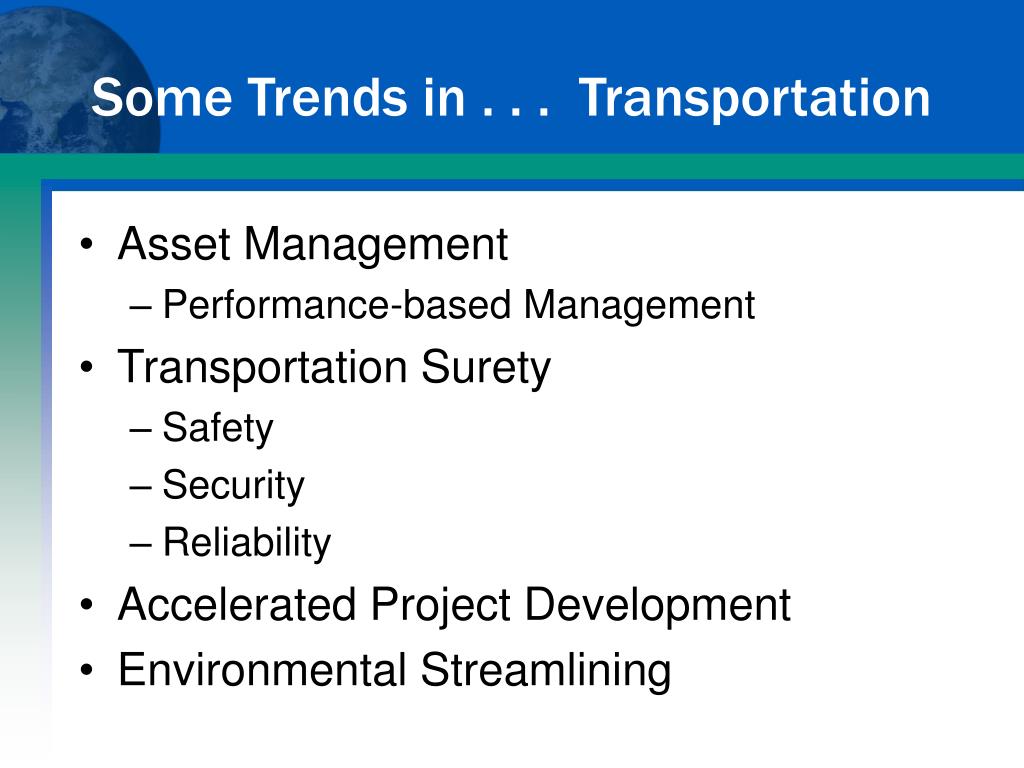 Some Trends in . . . Transportation

• Asset Management
– Performance-based Management
• Transportation Surety
– Safety
– Security
– Reliability
• Accelerated Project Development
• Environmental Streamlining